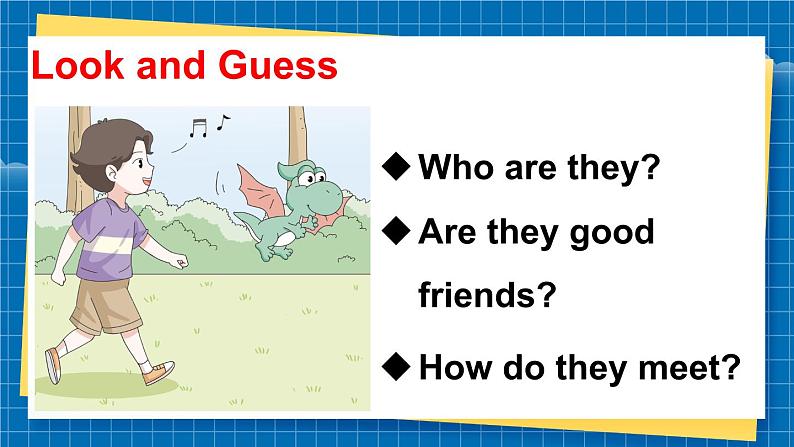 Look and Guess

◆ Who are they?

◆ Are they good friends?

◆ How do they meet?